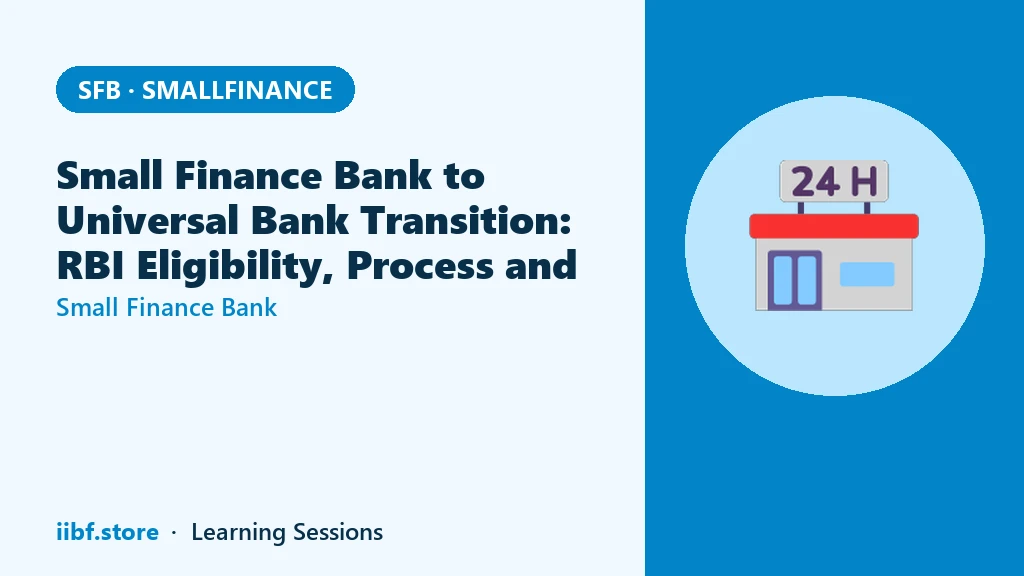 SFB · SMALLFINANCE

Small Finance Bank to Universal Bank Transition: RBI Eligibility, Process and

Small Finance Bank

24 H

iibf.store · Learning Sessions